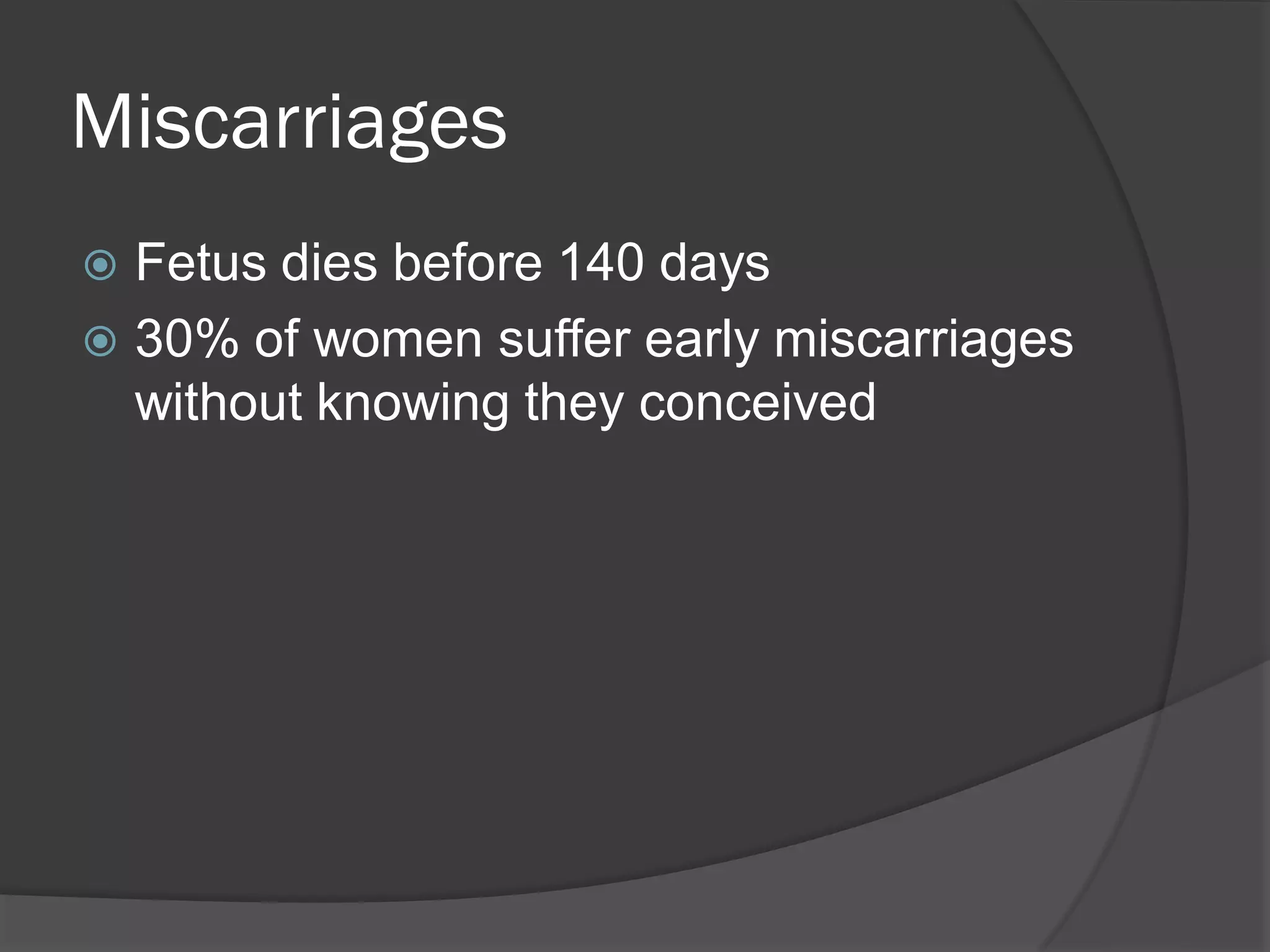 Miscarriages

Fetus dies before 140 days

30% of women suffer early miscarriages without knowing they conceived